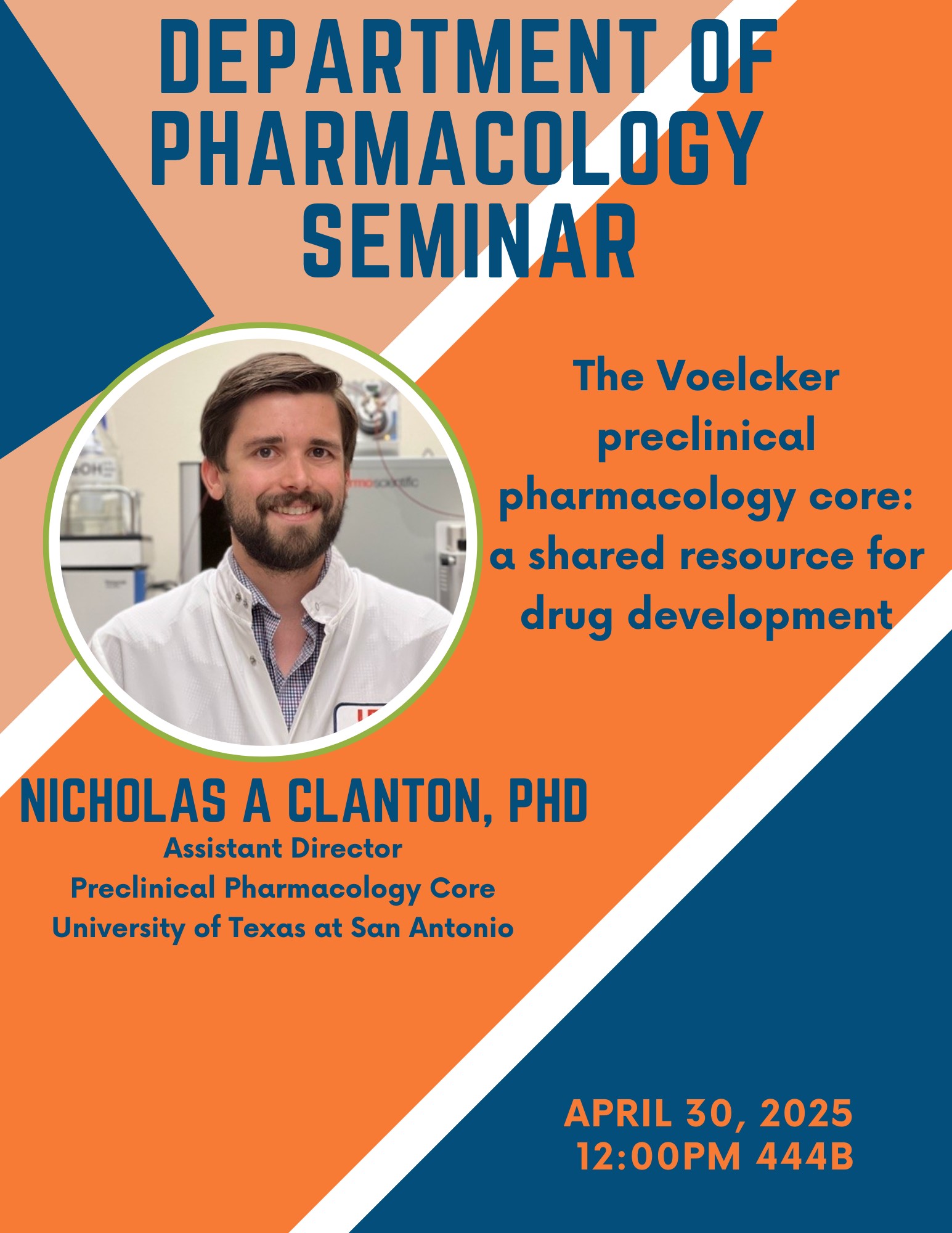 DEPARTMENT OF PHARMACOLOGY SEMINAR

The Voelcker preclinical pharmacology core: a shared resource for drug development

NICHOLAS A CLANTON, PHD
Assistant Director
Preclinical Pharmacology Core
University of Texas at San Antonio

APRIL 30, 2025
12:00PM 444B